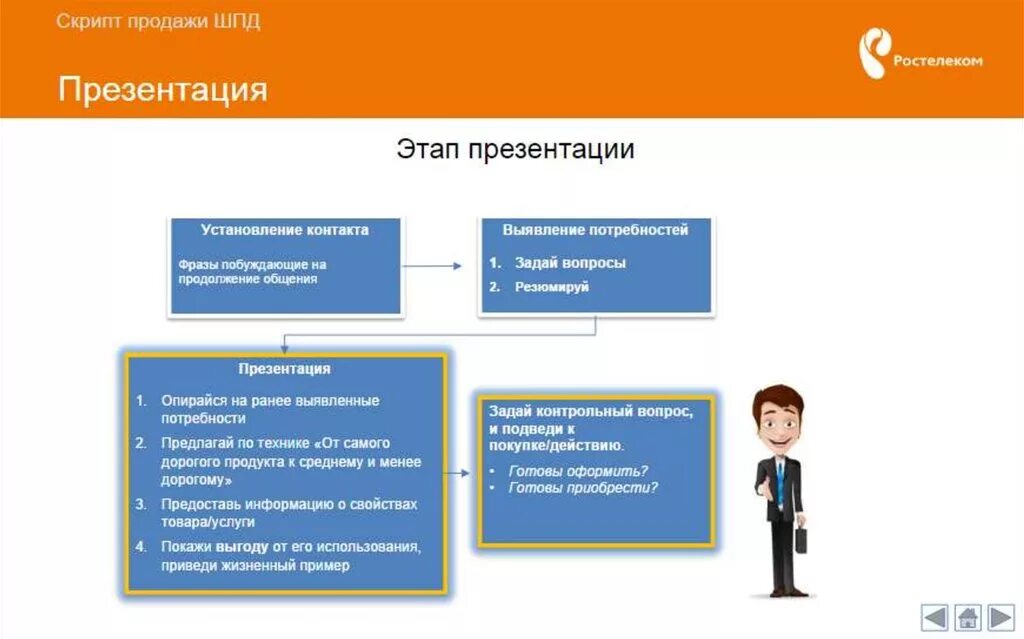 Скрипт продажи ШПД

Ростелеком

Презентация

Этап презентации

Установление контакта

Фразы побуждающие на продолжение общения

Выявление потребностей

1. Задай вопросы
2. Резюмируй

Презентация

1. Опирайся на ранее выявленные потребности
2. Предлагай по технике «От самого дорогого продукта к среднему и менее дорогому»
3. Предоставь информацию о свойствах товара/услуги
4. Покажи выгоду от его использования, приведи жизненный пример

Задай контрольный вопрос, и подведи к покупке/действию.

• Готовы оформить?
• Готовы приобрести?